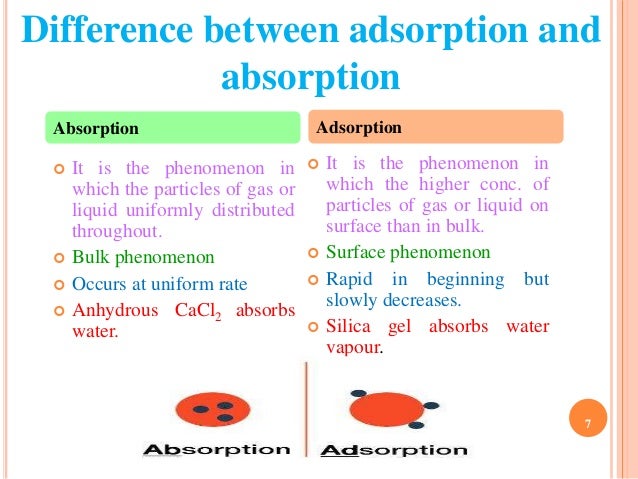 Difference between adsorption and absorption

Absorption

- It is the phenomenon in which the particles of gas or liquid uniformly distributed throughout.
- Bulk phenomenon
- Occurs at uniform rate
- Anhydrous $CaCl_2$ absorbs water.

Adsorption

- It is the phenomenon in which the higher conc. of particles of gas or liquid on surface than in bulk.
- Surface phenomenon
- Rapid in beginning but slowly decreases.
- Silica gel absorbs water vapour.

Absorption

Adsorption

7